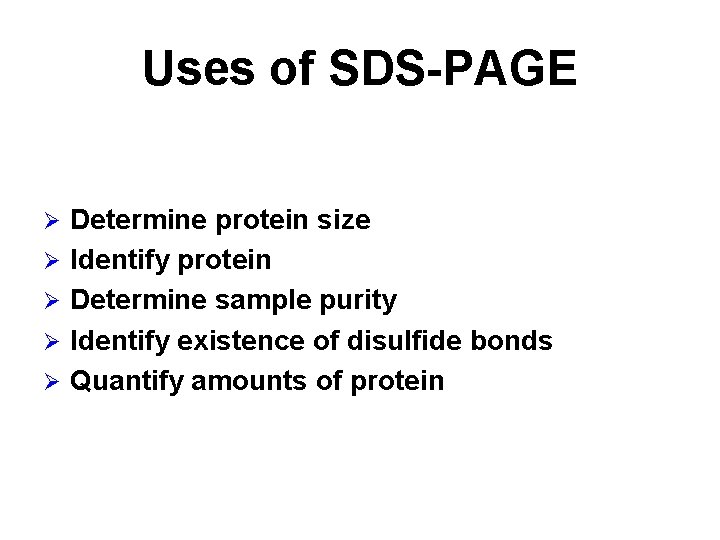 Uses of SDS-PAGE

➢ Determine protein size
➢ Identify protein
➢ Determine sample purity
➢ Identify existence of disulfide bonds
➢ Quantify amounts of protein